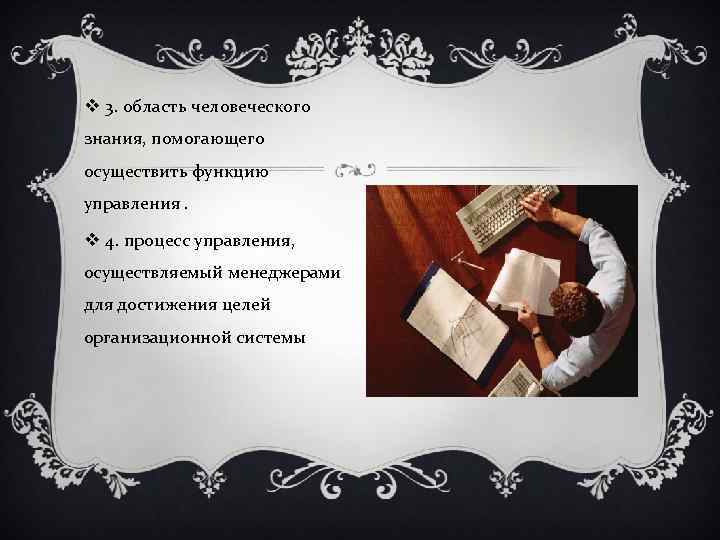 ❖ 3. область человеческого знания, помогающего осуществить функцию управления .

❖ 4. процесс управления, осуществляемый менеджерами для достижения целей организационной системы